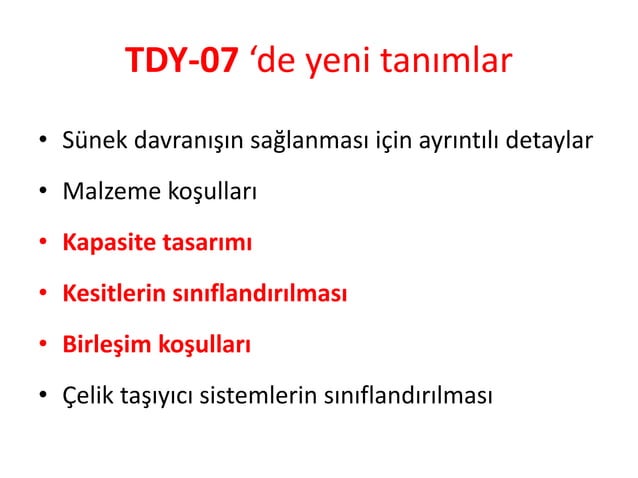 TDY-07 ‘de yeni tanımlar

• Sünek davranışın sağlanması için ayrıntılı detaylar
• Malzeme koşulları
• Kapasite tasarımı
• Kesitlerin sınıflandırılması
• Birleşim koşulları
• Çelik taşıyıcı sistemlerin sınıflandırılması